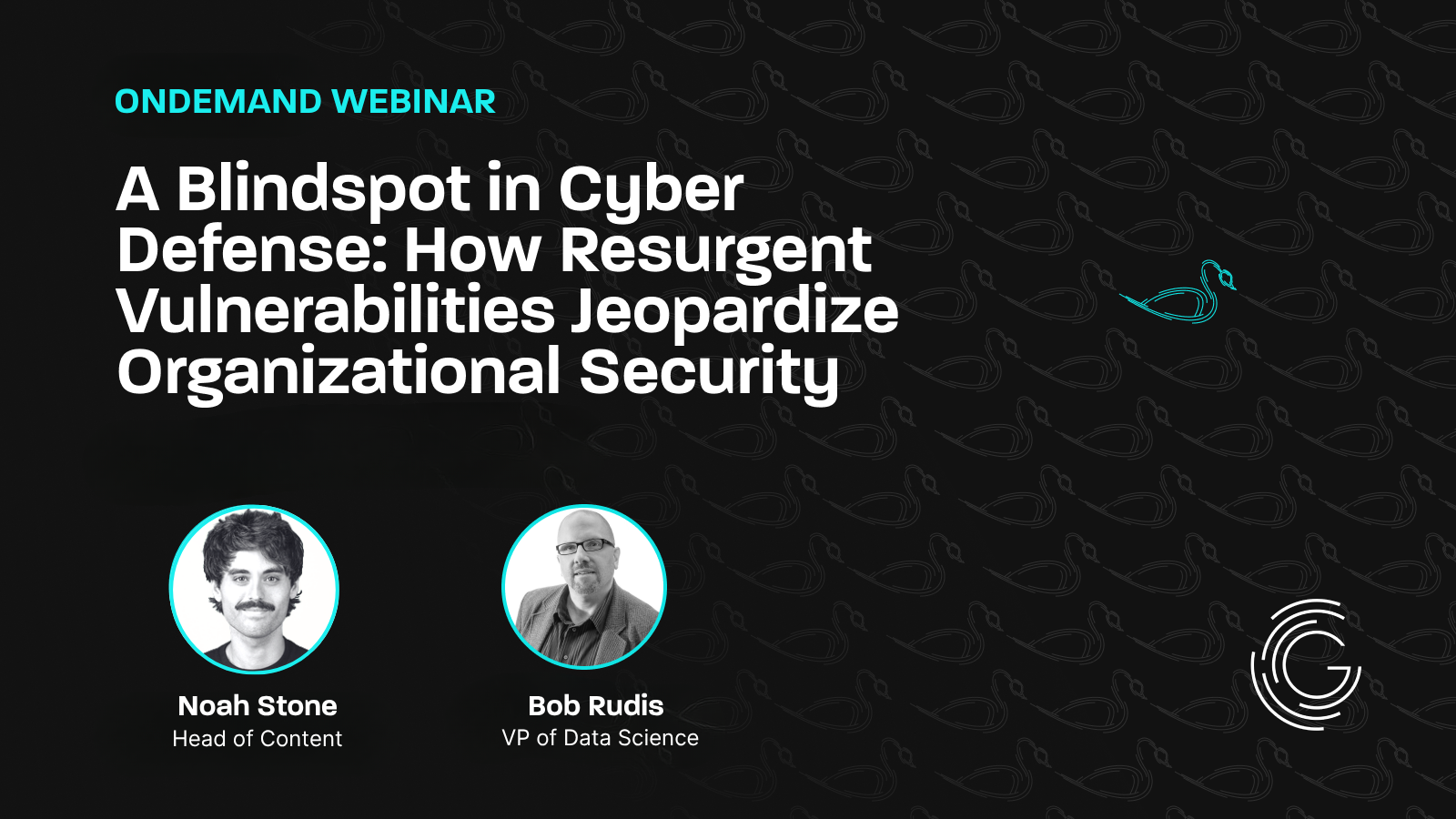 ONDEMAND WEBINAR

A Blindspot in Cyber Defense: How Resurgent Vulnerabilities Jeopardize Organizational Security

Noah Stone
Head of Content

Bob Rudis
VP of Data Science